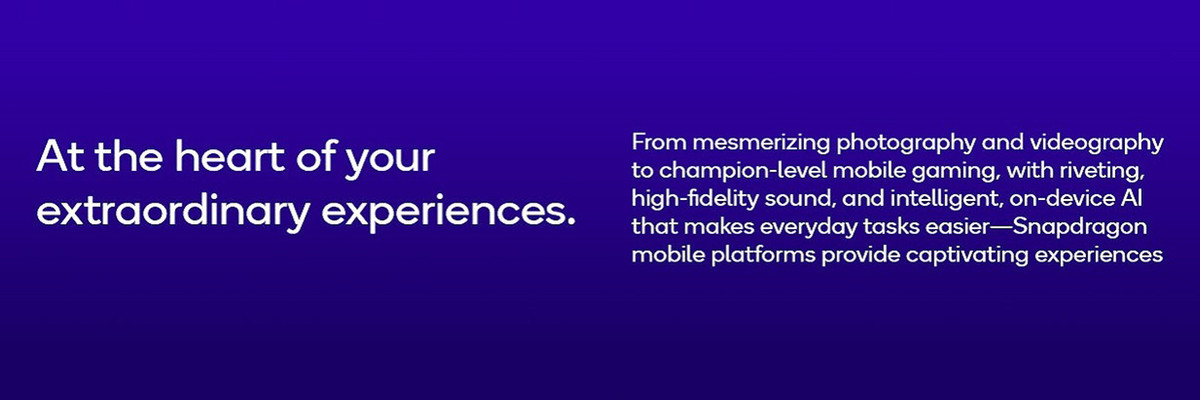 At the heart of your extraordinary experiences.

From mesmerizing photography and videography to champion-level mobile gaming, with riveting, high-fidelity sound, and intelligent, on-device AI that makes everyday tasks easier—Snapdragon mobile platforms provide captivating experiences